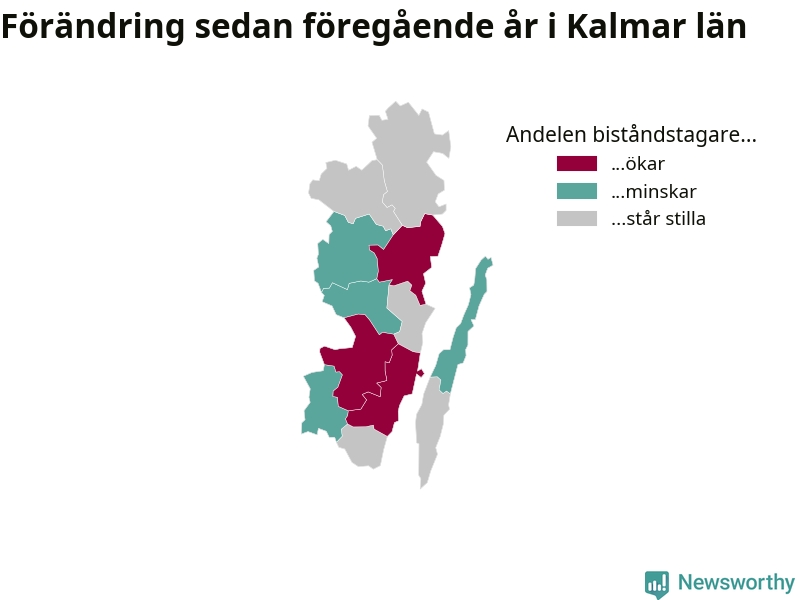 Förändring sedan föregående år i Kalmar län

Andelen biståndstagare...
...ökar
...minskar
...står stilla

Newsworthy